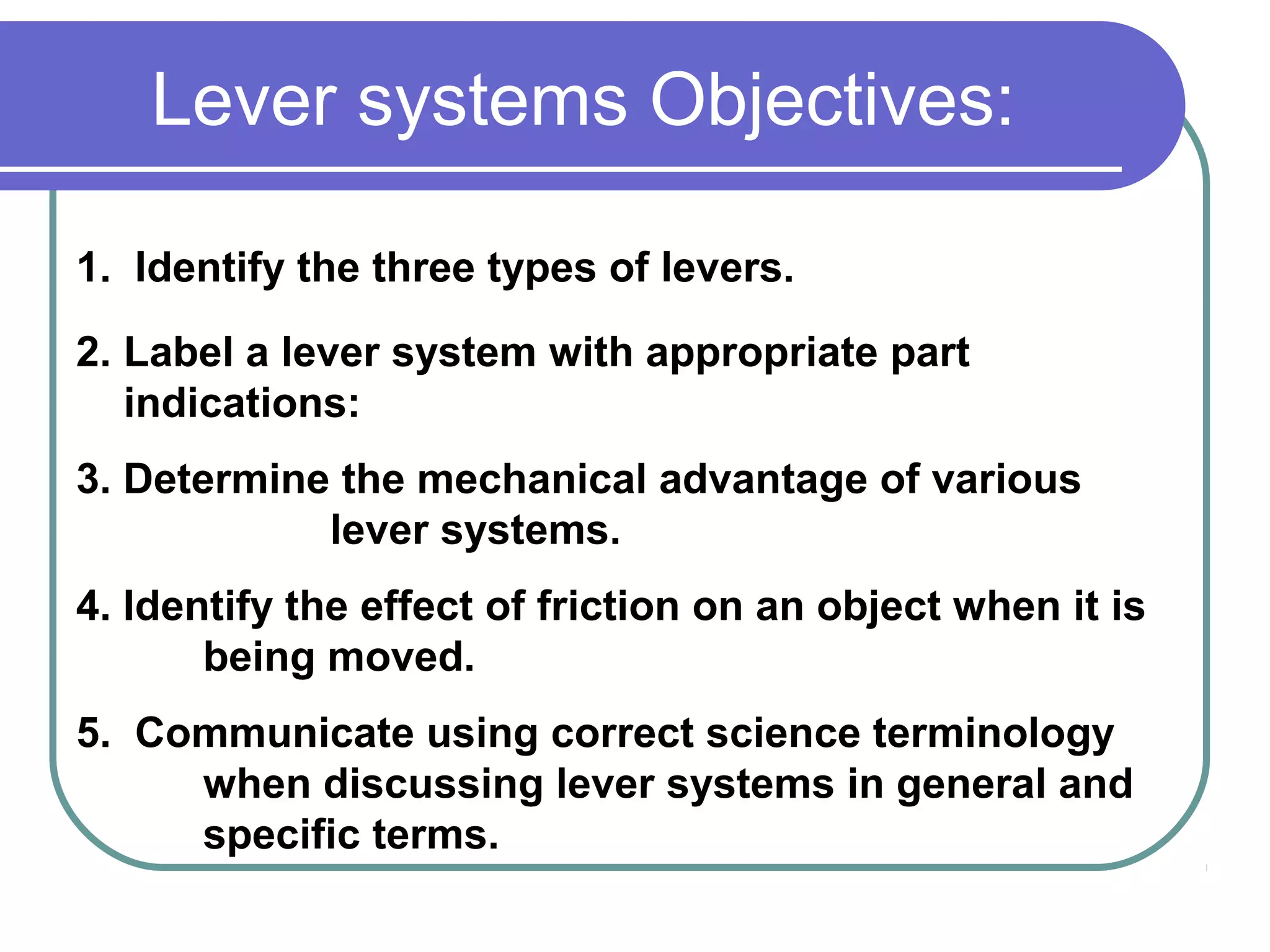 Lever systems Objectives:

1. Identify the three types of levers.

2. Label a lever system with appropriate part indications:

3. Determine the mechanical advantage of various lever systems.

4. Identify the effect of friction on an object when it is being moved.

5. Communicate using correct science terminology when discussing lever systems in general and specific terms.